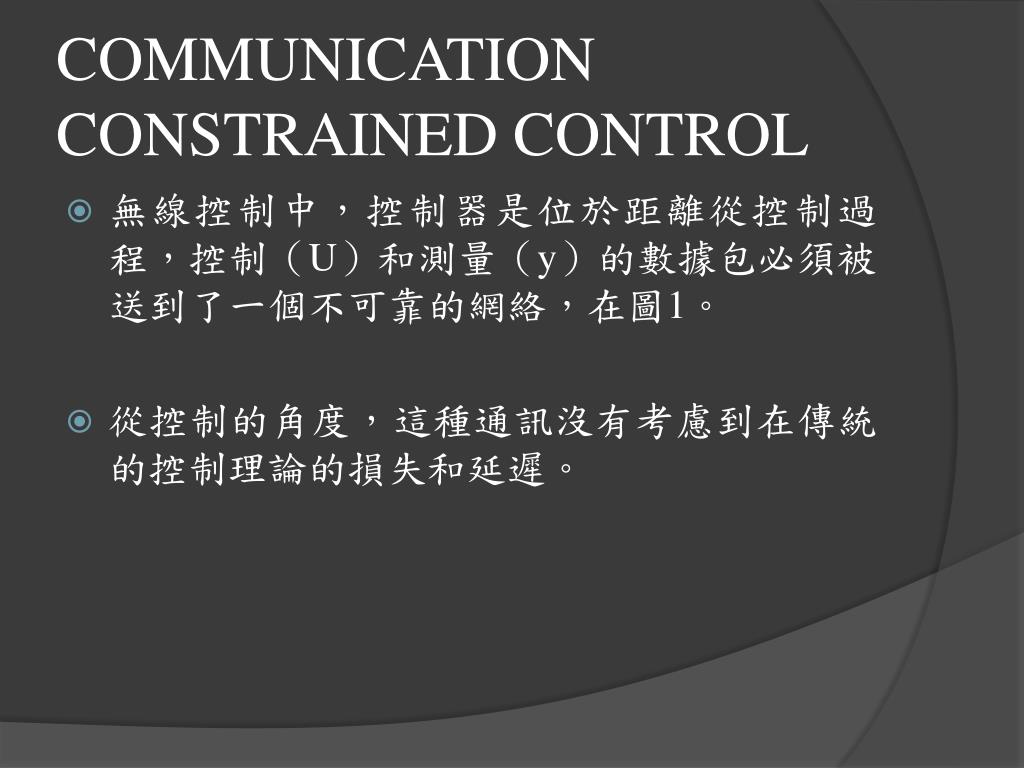 COMMUNICATION CONSTRAINED CONTROL

無線控制中，控制器是位於距離從控制過程，控制（U）和測量（y）的數據包必須被送到了一個不可靠的網絡，在圖1。

從控制的角度，這種通訊沒有考慮到在傳統的控制理論的損失和延遲。